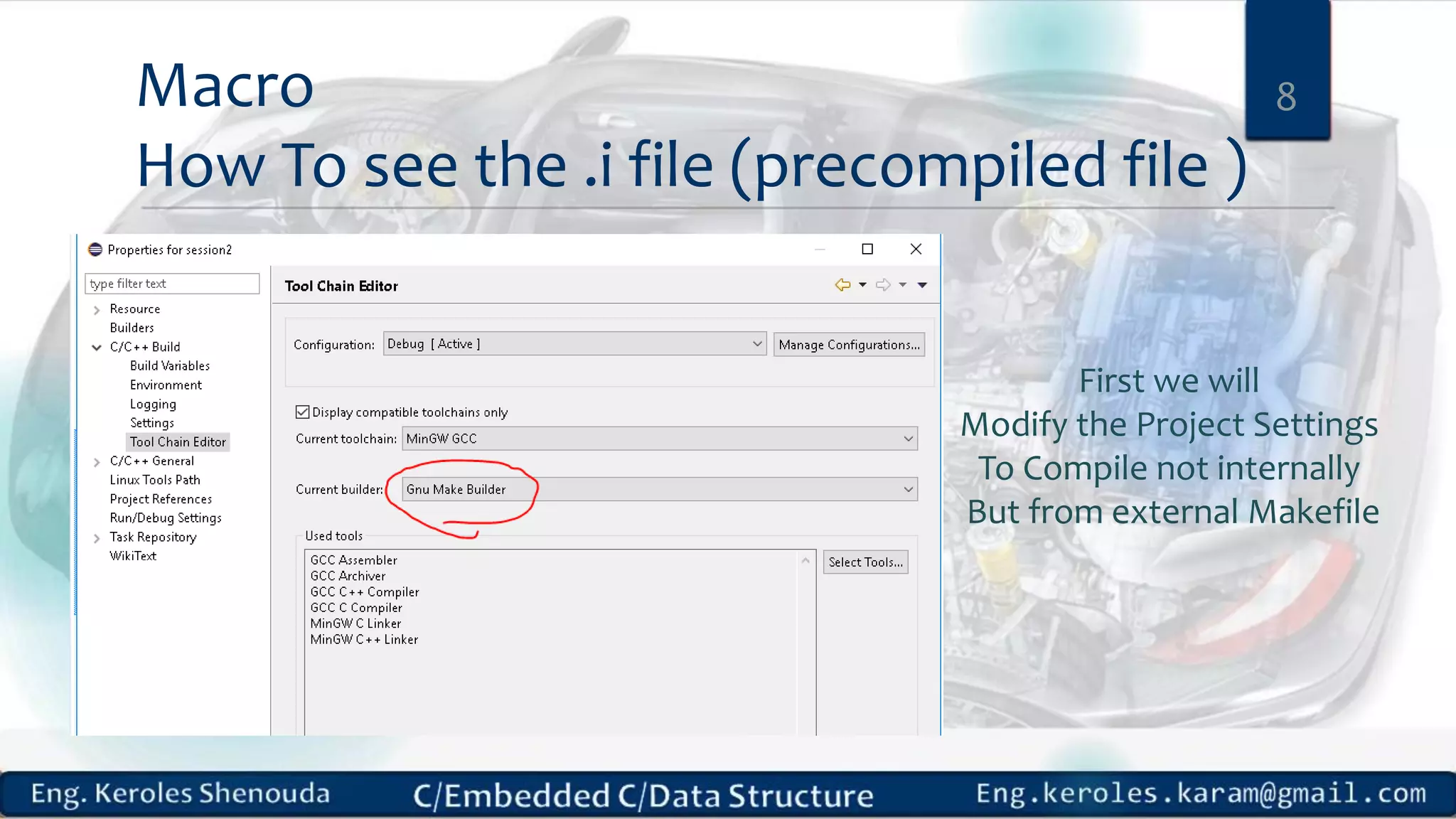 Macro
How To see the .i file (precompiled file )

8

Properties for session2

type filter text

Resource
Builders
C/C++ Build
Build Variables
Environment
Logging
Settings
Tool Chain Editor
C/C++ General
Linux Tools Path
Project References
Run/Debug Settings
Task Repository
WikiText

Tool Chain Editor

Configuration: Debug [ Active ]
Manage Configurations...

Display compatible toolchains only
Current toolchain: MinGW GCC
Current builder: Gnu Make Builder

Used tools
GCC Assembler
GCC Archiver
GCC C++ Compiler
GCC C Compiler
MinGW C Linker
MinGW C++ Linker

Select Tools...

First we will
Modify the Project Settings
To Compile not internally
But from external Makefile

Eng. Keroles Shenouda
C/Embedded C/Data Structure
Eng.keroles.karam@gmail.com